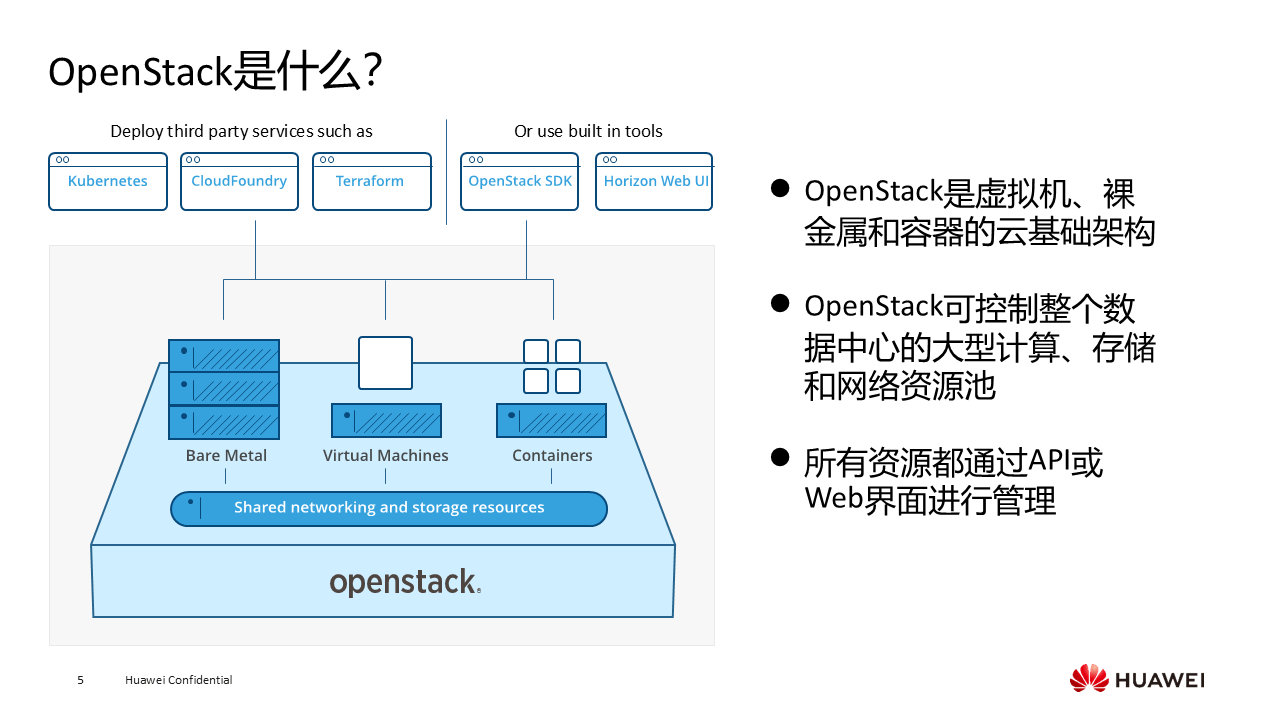 OpenStack是什么?

Deploy third party services such as

Kubernetes

CloudFoundry

Terraform

Or use built in tools

OpenStack SDK

Horizon Web UI

Bare Metal

Virtual Machines

Containers

Shared networking and storage resources

openstack.

● OpenStack是虚拟机、裸金属和容器的云基础架构

● OpenStack可控制整个数据中心的大型计算、存储和网络资源池

● 所有资源都通过API或Web界面进行管理

5

Huawei Confidential

HUAWEI